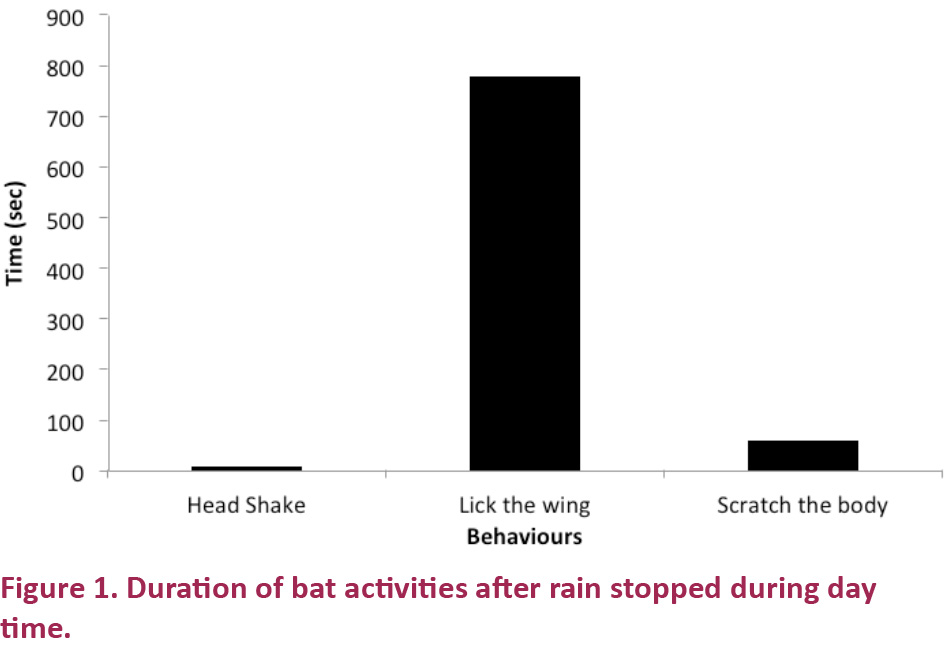 900
800
700
600
500
400
300
200
100
0

Time (sec)

Head Shake
Lick the wing
Scratch the body
Behaviours

Figure 1. Duration of bat activities after rain stopped during day time.